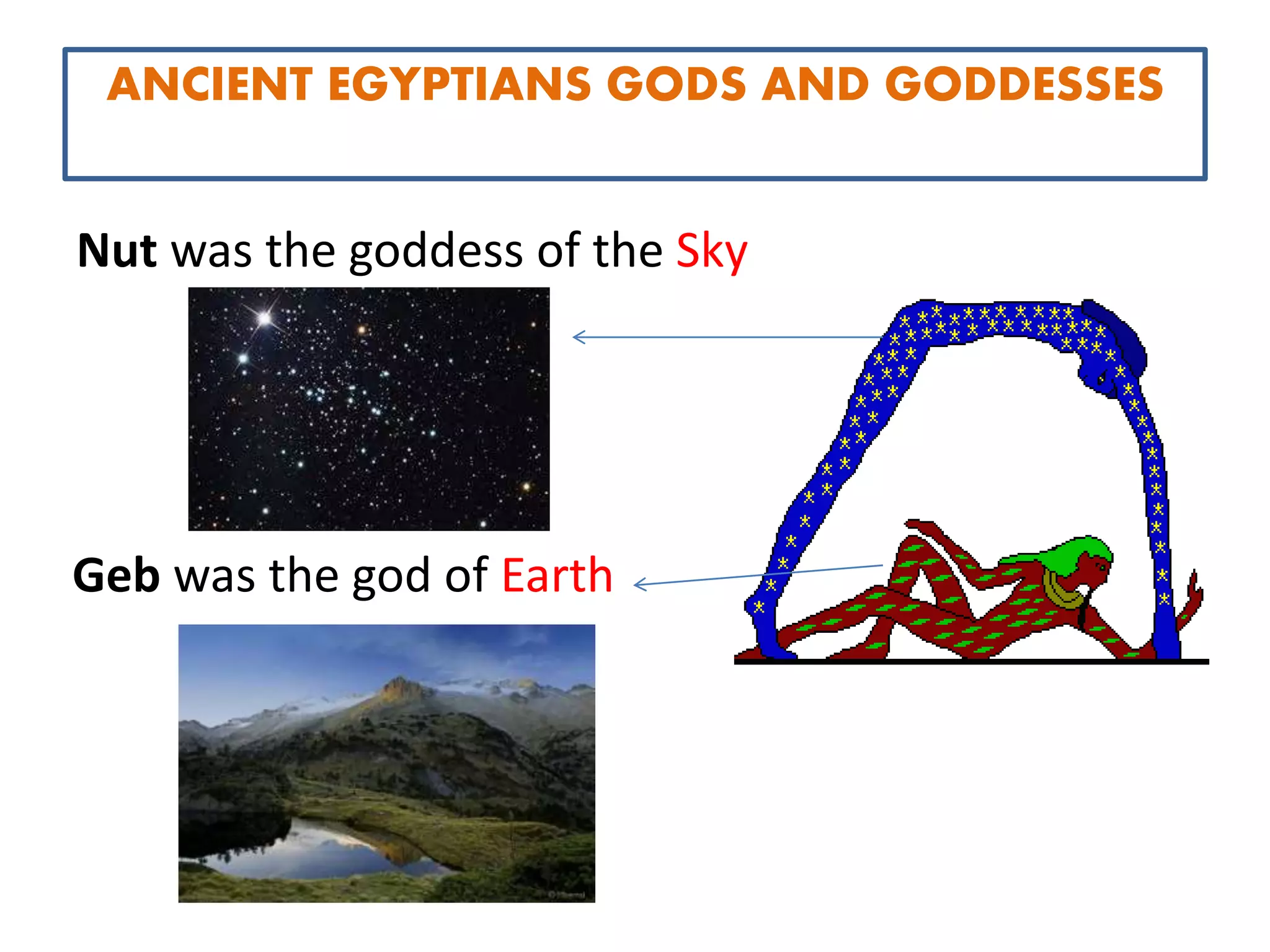 ANCIENT EGYPTIANS GODS AND GODDESSES

Nut was the goddess of the Sky

Geb was the god of Earth